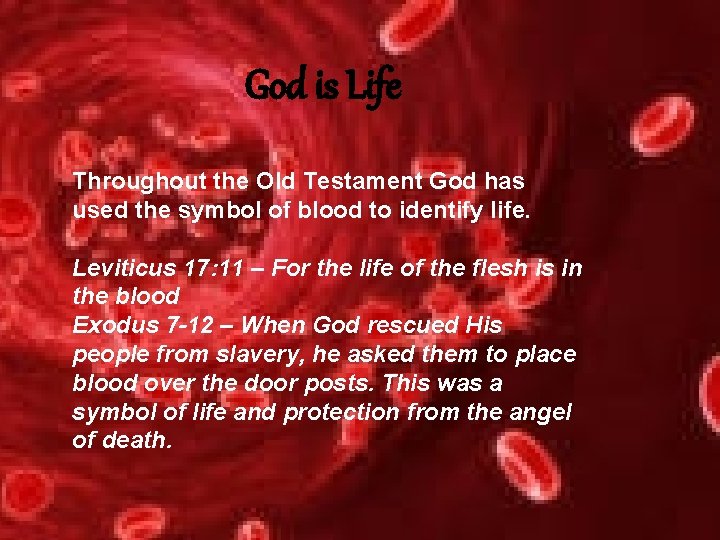 God is Life

Throughout the Old Testament God has used the symbol of blood to identify life.

Leviticus 17:11 – For the life of the flesh is in the blood
Exodus 7-12 – When God rescued His people from slavery, he asked them to place blood over the door posts. This was a symbol of life and protection from the angel of death.